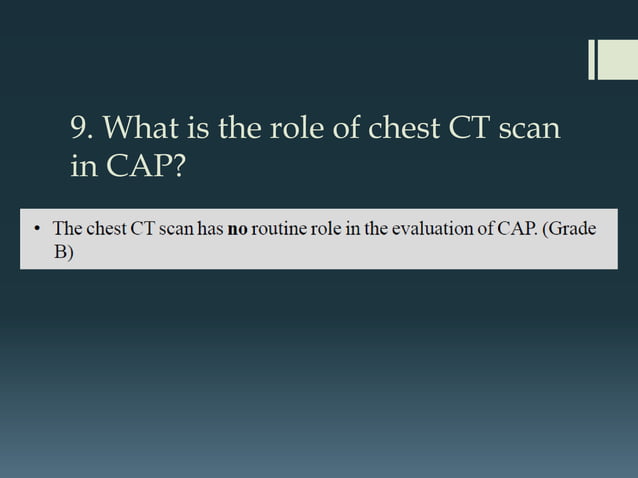 9. What is the role of chest CT scan in CAP?

• The chest CT scan has **no** routine role in the evaluation of CAP. (Grade B)